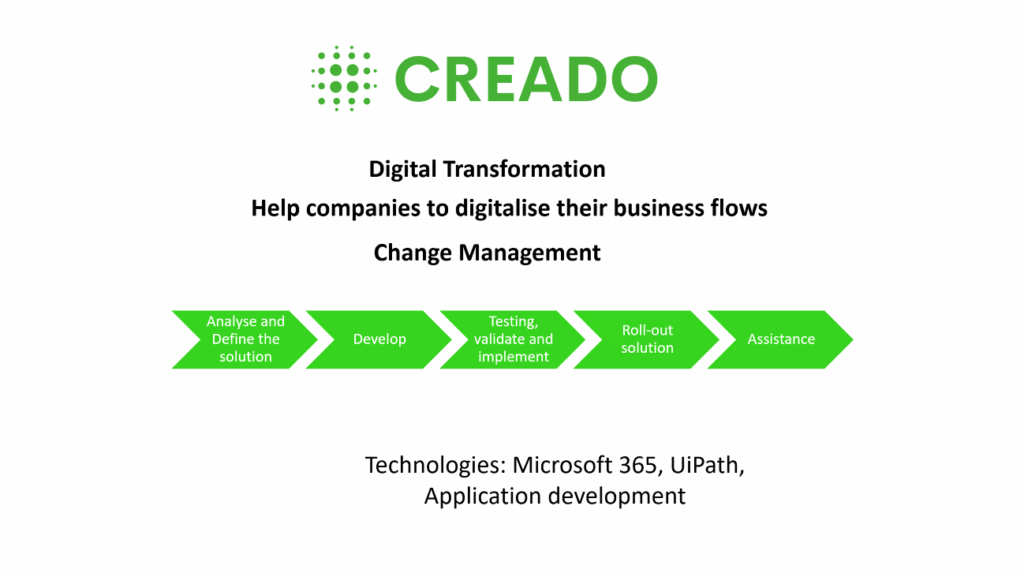 CREADO

Digital Transformation

Help companies to digitalise their business flows

Change Management

Analyse and Define the solution

Develop

Testing, validate and implement

Roll-out solution

Assistance

Technologies: Microsoft 365, UiPath, Application development